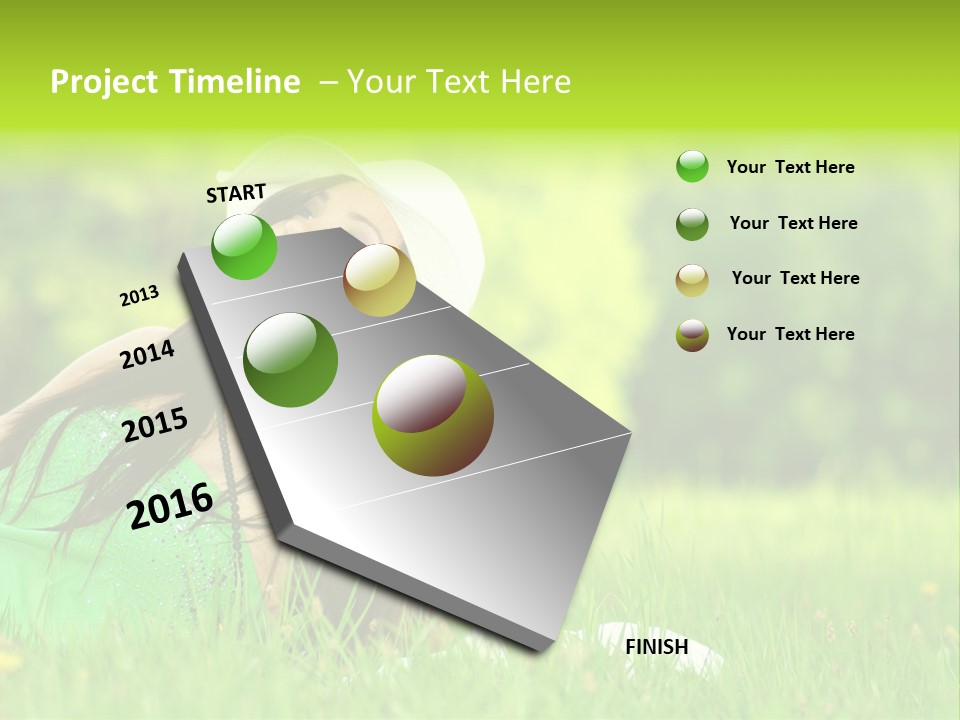 Project Timeline – Your Text Here

START

2013

2014

2015

2016

FINISH

Your Text Here

Your Text Here

Your Text Here

Your Text Here